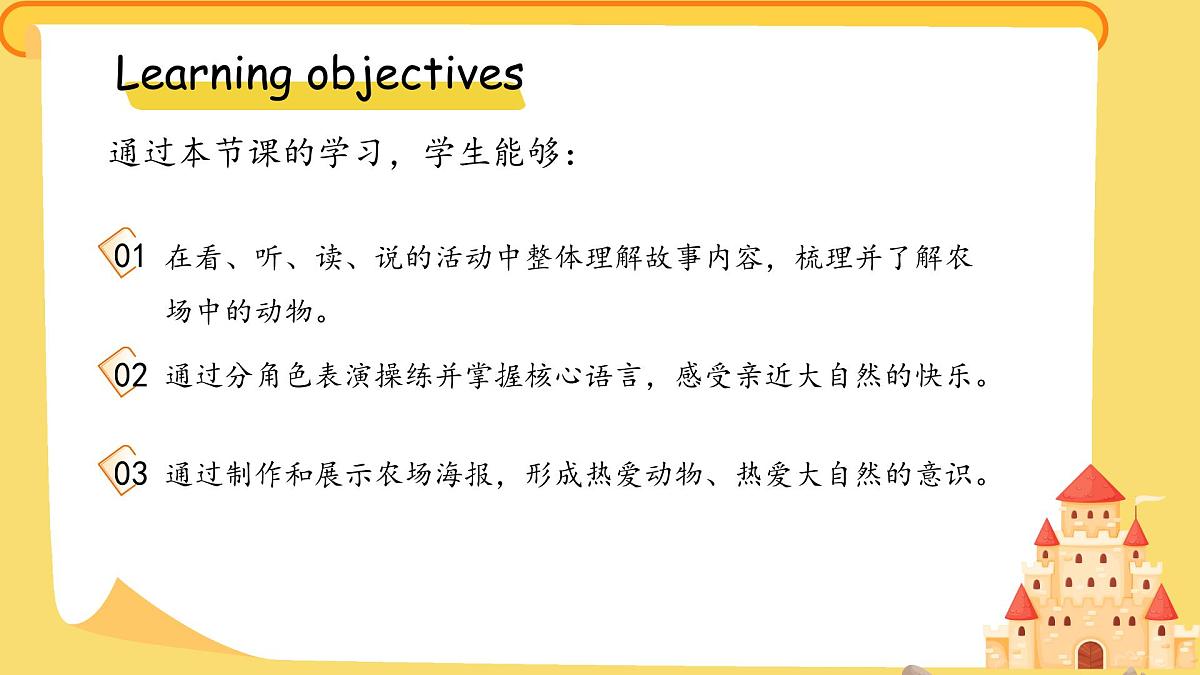 Learning objectives

通过本节课的学习，学生能够：

01 在看、听、读、说的活动中整体理解故事内容，梳理并了解农场中的动物。

02 通过分角色表演操练并掌握核心语言，感受亲近大自然的快乐。

03 通过制作和展示农场海报，形成热爱动物、热爱大自然的意识。